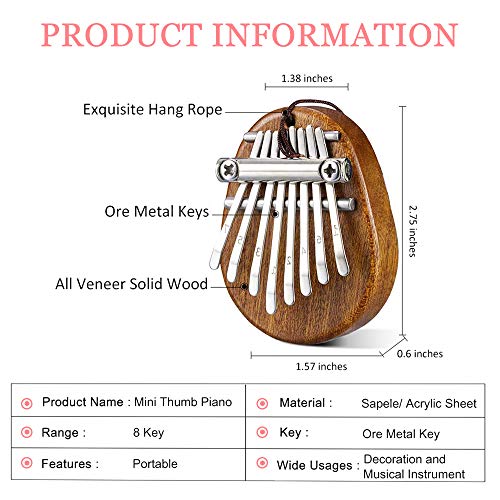 PRODUCT INFORMATION

1.38 inches

Exquisite Hang Rope

Ore Metal Keys

All Veneer Solid Wood

2.75 inches

0.6 inches

1.57 inches

| Product Name : Mini Thumb Piano | Material : Sapele/ Acrylic Sheet |
|---|---|
| Range : 8 Key | Key : Ore Metal Key |
| Features : Portable | Wide Usages : Decoration and Musical Instrument |